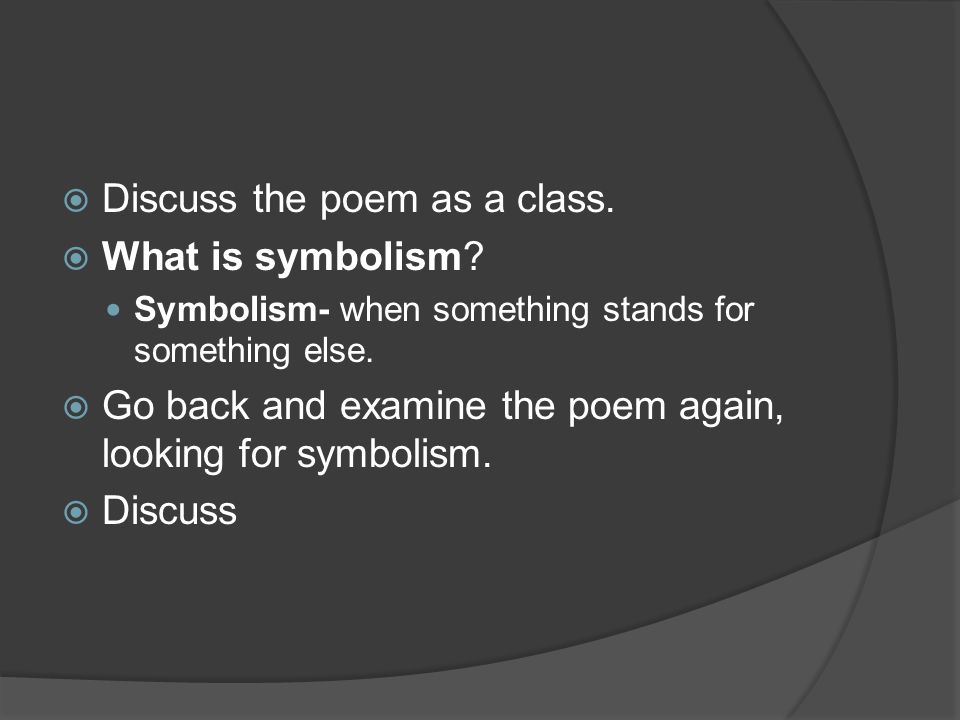 Discuss the poem as a class.

What is symbolism?

Symbolism- when something stands for something else.

Go back and examine the poem again, looking for symbolism.

Discuss